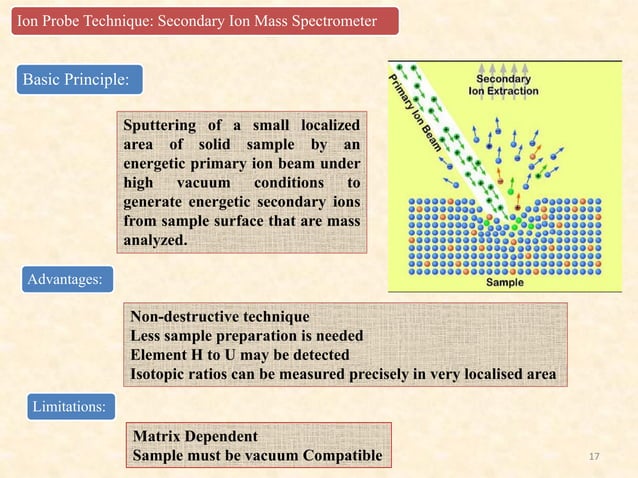 Ion Probe Technique: Secondary Ion Mass Spectrometer

Basic Principle:

Sputtering of a small localized area of solid sample by an energetic primary ion beam under high vacuum conditions to generate energetic secondary ions from sample surface that are mass analyzed.

Primary Ion Beam

Secondary Ion Extraction

Sample

Advantages:

Non-destructive technique
Less sample preparation is needed
Element H to U may be detected
Isotopic ratios can be measured precisely in very localised area

Limitations:

Matrix Dependent
Sample must be vacuum Compatible

17